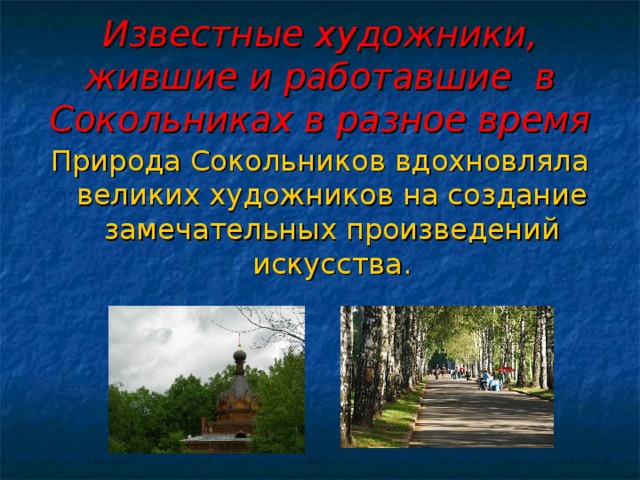 Известные художники, жившие и работавшие в Сокольниках в разное время

Природа Сокольников вдохновляла великих художников на создание замечательных произведений искусства.